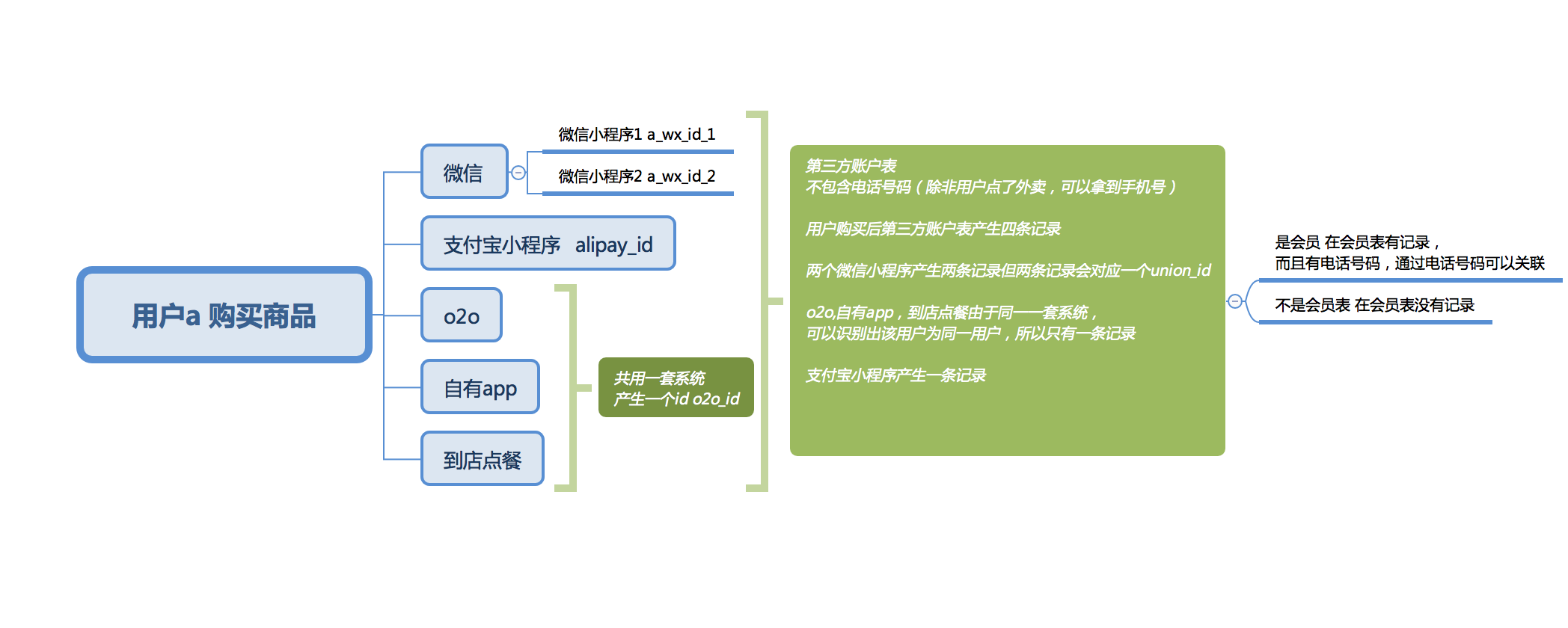 用户a 购买商品

微信

微信小程序1 a_wx_id_1

微信小程序2 a_wx_id_2

支付宝小程序 alipay_id

o2o

自有app

到店点餐

共用一套系统
产生一个id o2o_id

第三方账户表
不包含电话号码（除非用户点了外卖，可以拿到手机号）

用户购买后第三方账户表产生四条记录

两个微信小程序产生两条记录但两条记录会对应一个union_id

o2o,自有app，到店点餐由于同一一套系统，
可以识别出该用户为同一用户，所以只有一条记录

支付宝小程序产生一条记录

是会员 在会员表有记录，
而且有电话号码，通过电话号码可以关联

不是会员表 在会员表没有记录